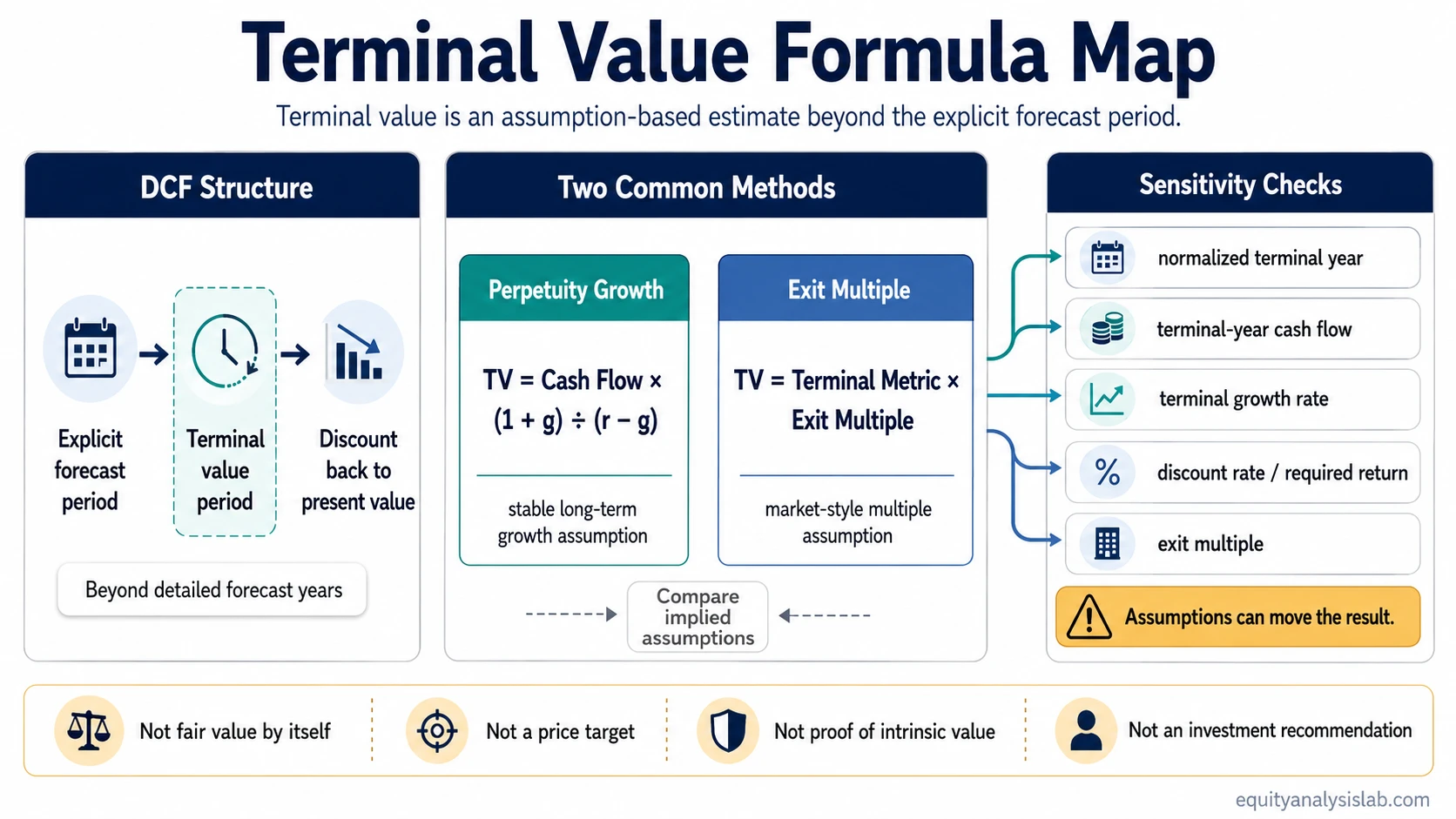 Terminal Value Formula Map

Terminal value is an assumption-based estimate beyond the explicit forecast period.

DCF Structure

Explicit forecast period

Terminal value period

Discount back to present value

Beyond detailed forecast years

Two Common Methods

Perpetuity Growth

TV = Cash Flow × (1 + g) ÷ (r − g)

stable long-term growth assumption

Exit Multiple

TV = Terminal Metric × Exit Multiple

market-style multiple assumption

Compare implied assumptions

Sensitivity Checks

normalized terminal year

terminal-year cash flow

terminal growth rate

discount rate / required return

exit multiple

Assumptions can move the result.

Not fair value by itself

Not a price target

Not proof of intrinsic value

Not an investment recommendation

equityanalysislab.com